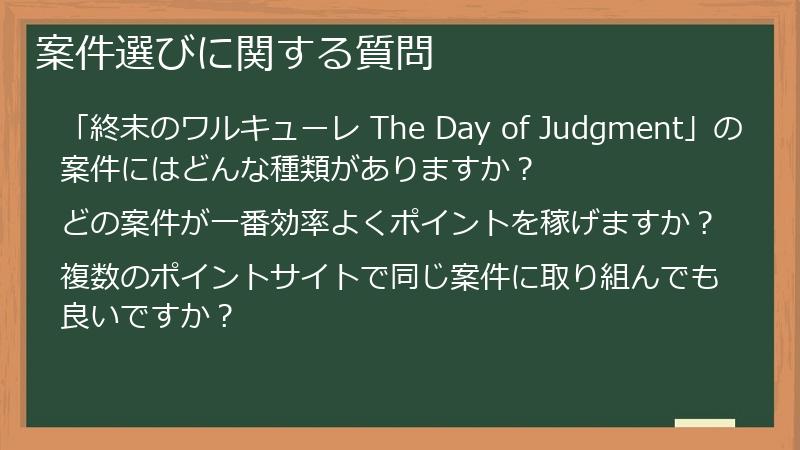 案件選びに関する質問

「終末のワルキューレ The Day of Judgment」の案件にはどんな種類がありますか？

どの案件が一番効率よくポイントを稼げますか？

複数のポイントサイトで同じ案件に取り組んでも良いですか？